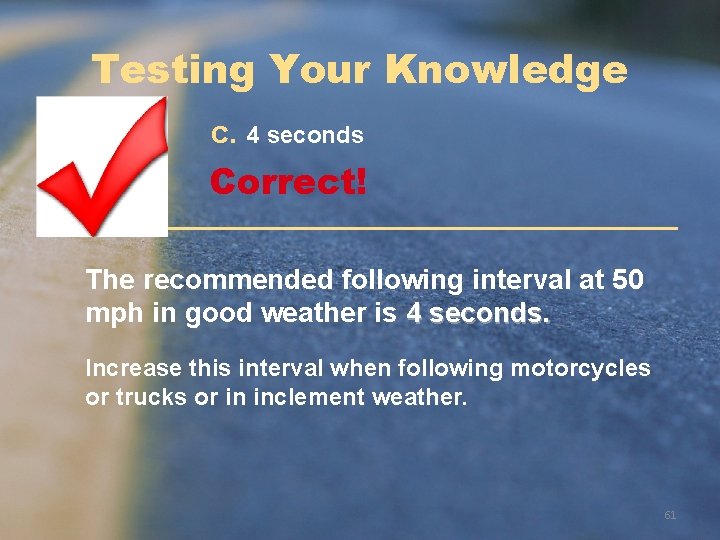 Testing Your Knowledge

C. 4 seconds

Correct!

The recommended following interval at 50 mph in good weather is 4 seconds.

Increase this interval when following motorcycles or trucks or in inclement weather.

61